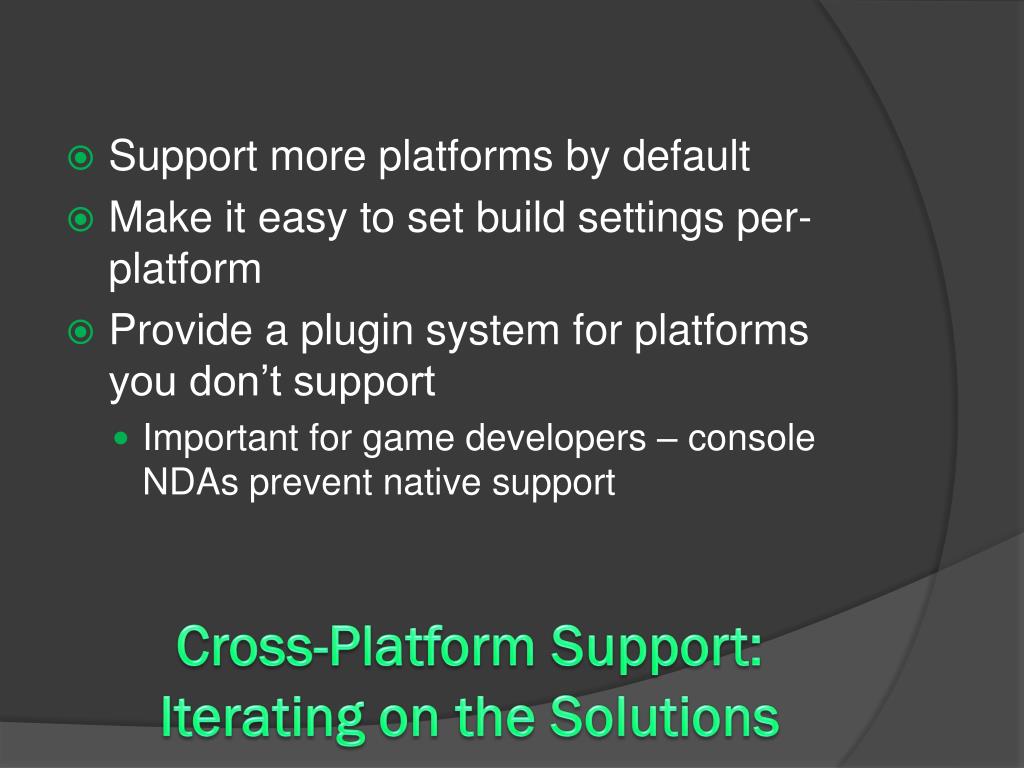 Support more platforms by default

Make it easy to set build settings per-platform

Provide a plugin system for platforms you don’t support

Important for game developers – console NDAs prevent native support

Cross-Platform Support: Iterating on the Solutions